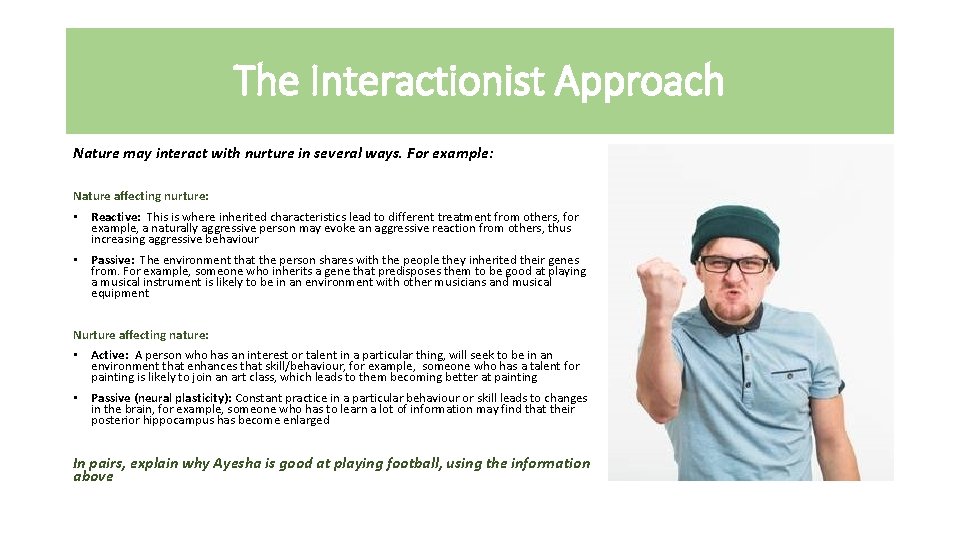 The Interactionist Approach

Nature may interact with nurture in several ways. For example:

Nature affecting nurture:

• Reactive: This is where inherited characteristics lead to different treatment from others, for example, a naturally aggressive person may evoke an aggressive reaction from others, thus increasing aggressive behaviour

• Passive: The environment that the person shares with the people they inherited their genes from. For example, someone who inherits a gene that predisposes them to be good at playing a musical instrument is likely to be in an environment with other musicians and musical equipment

Nurture affecting nature:

• Active: A person who has an interest or talent in a particular thing, will seek to be in an environment that enhances that skill/behaviour, for example, someone who has a talent for painting is likely to join an art class, which leads to them becoming better at painting

• Passive (neural plasticity): Constant practice in a particular behaviour or skill leads to changes in the brain, for example, someone who has to learn a lot of information may find that their posterior hippocampus has become enlarged

In pairs, explain why Ayesha is good at playing football, using the information above